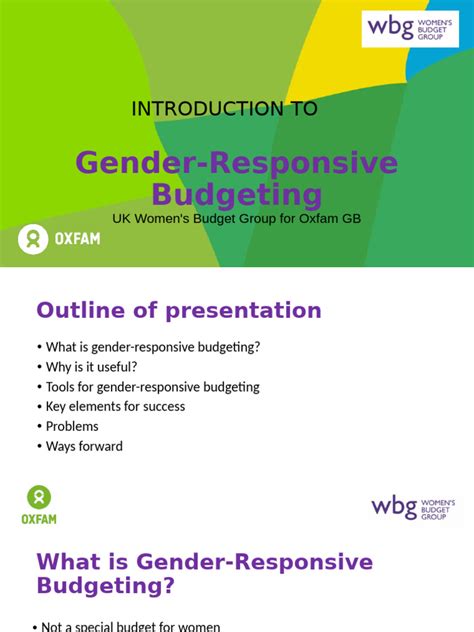 wbg WOMEN'S BUDGET GROUP

INTRODUCTION TO

Gender-Responsive Budgeting

UK Women's Budget Group for Oxfam GB

OXFAM

Outline of presentation

• What is gender-responsive budgeting?
• Why is it useful?
• Tools for gender-responsive budgeting
• Key elements for success
• Problems
• Ways forward

OXFAM

wbg WOMEN'S BUDGET GROUP

What is Gender-Responsive Budgeting?

• Not a special budget for women